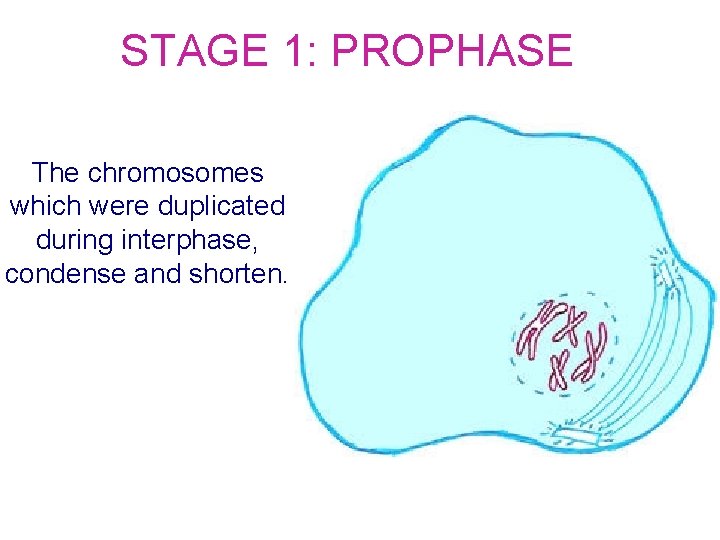 STAGE 1: PROPHASE

The chromosomes which were duplicated during interphase, condense and shorten.